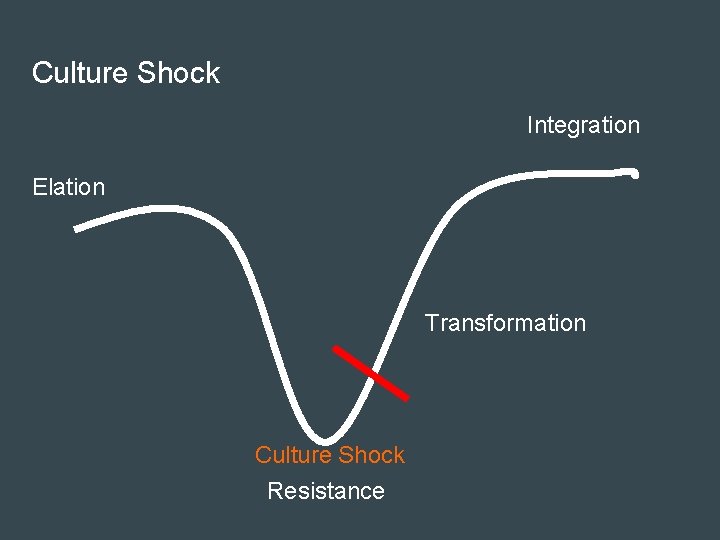 Culture Shock

Integration

Elation

Transformation

Culture Shock

Resistance